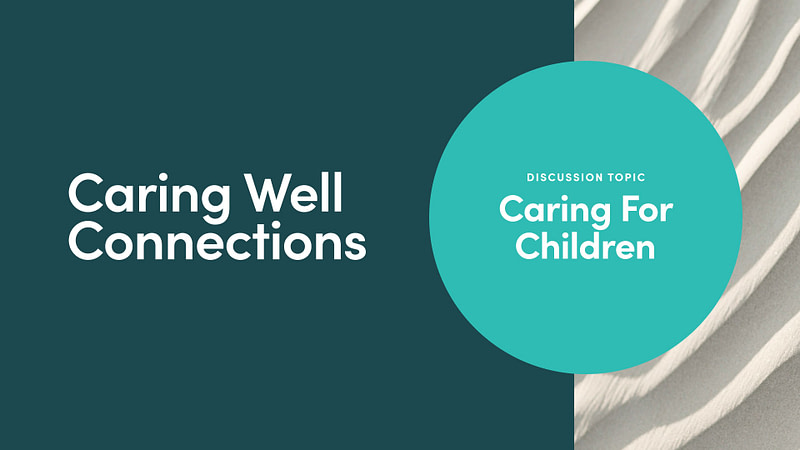 Caring Well Connections

DISCUSSION TOPIC

Caring For Children